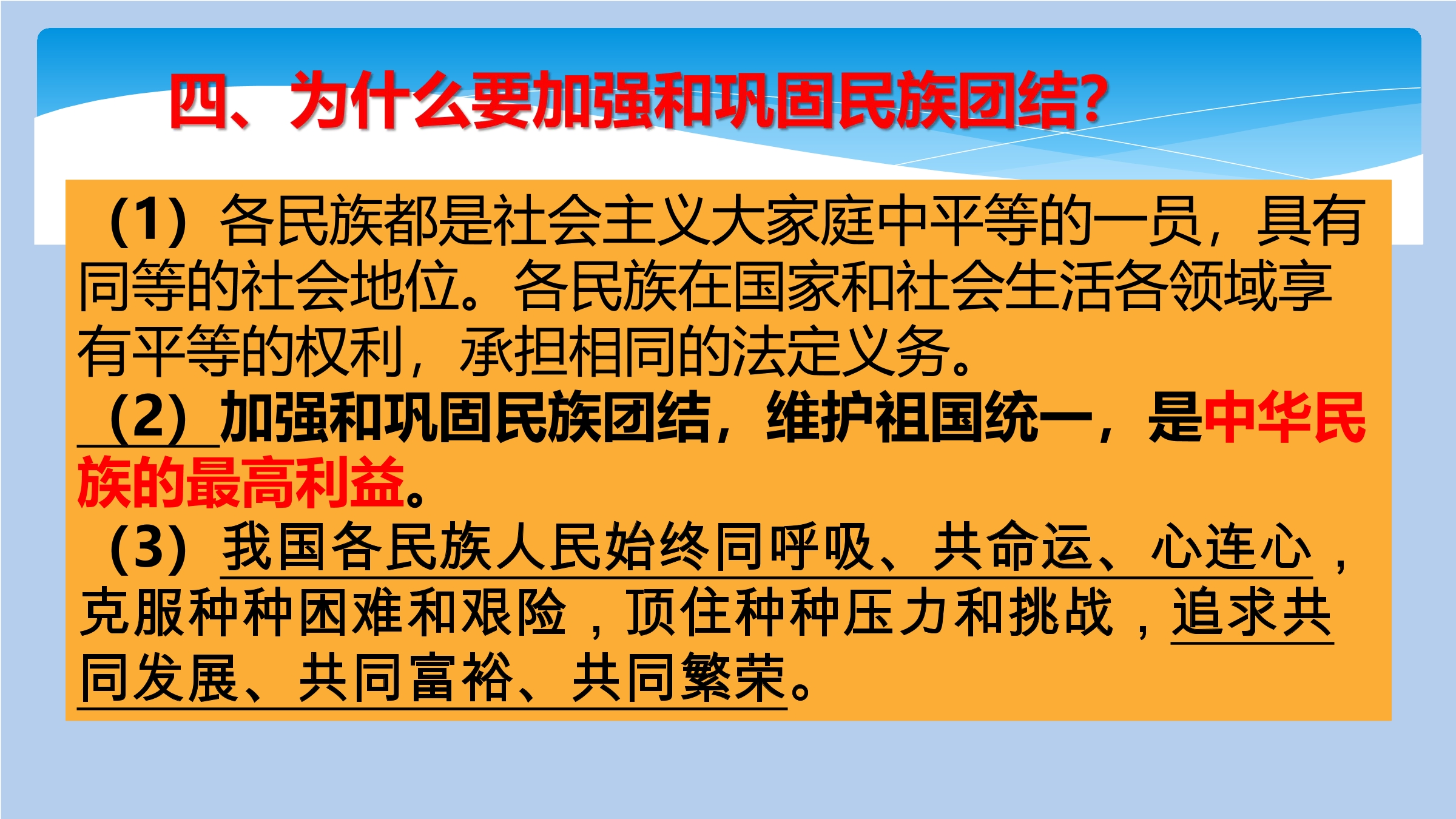 四、为什么要加强和巩固民族团结?

（1）各民族都是社会主义大家庭中平等的一员，具有同等的社会地位。各民族在国家和社会生活各领域享有平等的权利，承担相同的法定义务。

（2）加强和巩固民族团结，维护祖国统一，是中华民族的最高利益。

（3）我国各民族人民始终同呼吸、共命运、心连心，克服种种困难和艰险，顶住种种压力和挑战，追求共同发展、共同富裕、共同繁荣。